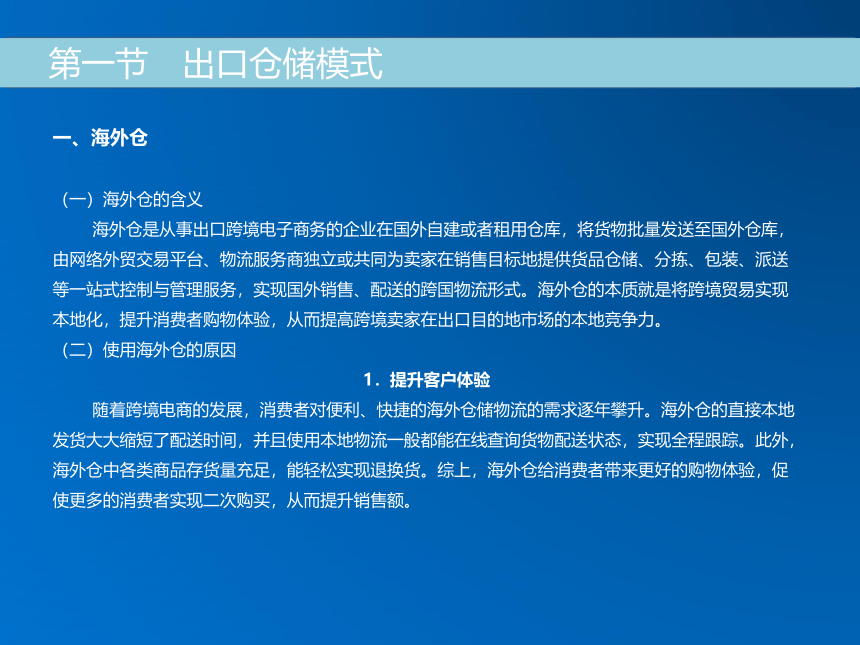 第一节　出口仓储模式

一、海外仓

（一）海外仓的含义

海外仓是从事出口跨境电子商务的企业在国外自建或者租用仓库，将货物批量发送至国外仓库，由网络外贸交易平台、物流服务商独立或共同为卖家在销售目标地提供货品仓储、分拣、包装、派送等一站式控制与管理服务，实现国外销售、配送的跨国物流形式。海外仓的本质就是将跨境贸易实现本地化，提升消费者购物体验，从而提高跨境卖家在出口目的地市场的本地竞争力。

（二）使用海外仓的原因

1．提升客户体验

随着跨境电商的发展，消费者对便利、快捷的海外仓储物流的需求逐年攀升。海外仓的直接本地发货大大缩短了配送时间，并且使用本地物流一般都能在线查询货物配送状态，实现全程跟踪。此外，海外仓中各类商品存货量充足，能轻松实现退换货。综上，海外仓给消费者带来更好的购物体验，促使更多的消费者实现二次购买，从而提升销售额。